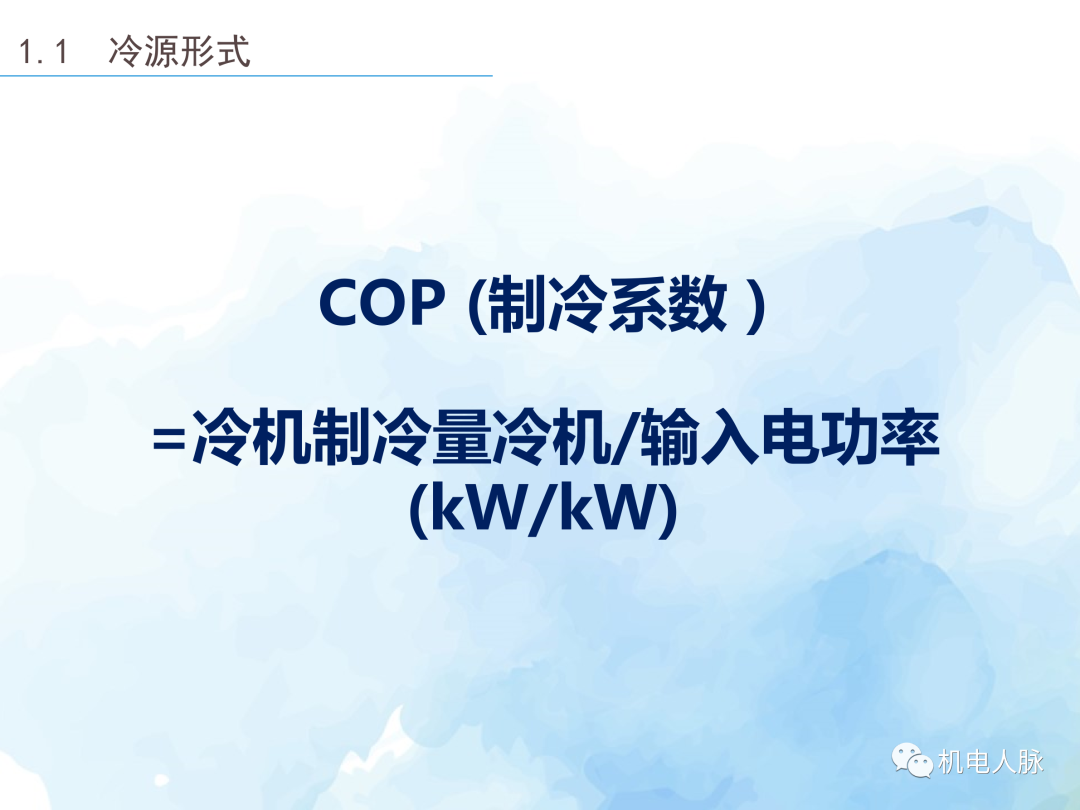 1.1 冷源形式

COP (制冷系数 )

=冷机制冷量冷机/输入电功率 (kW/kW)

机电人脉